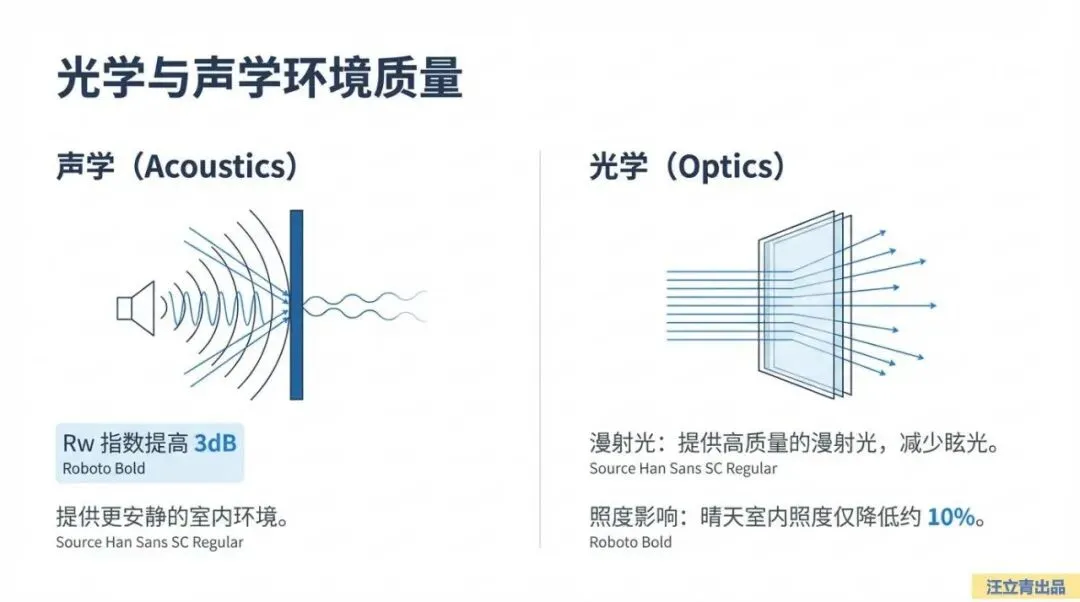 光学与声学环境质量

声学（Acoustics）

Rw 指数提高 3dB
Roboto Bold

提供更安静的室内环境。
Source Han Sans SC Regular

光学（Optics）

漫射光：提供高质量的漫射光，减少眩光。
Source Han Sans SC Regular

照度影响：晴天室内照度仅降低约 10%。
Roboto Bold

汪立青出品